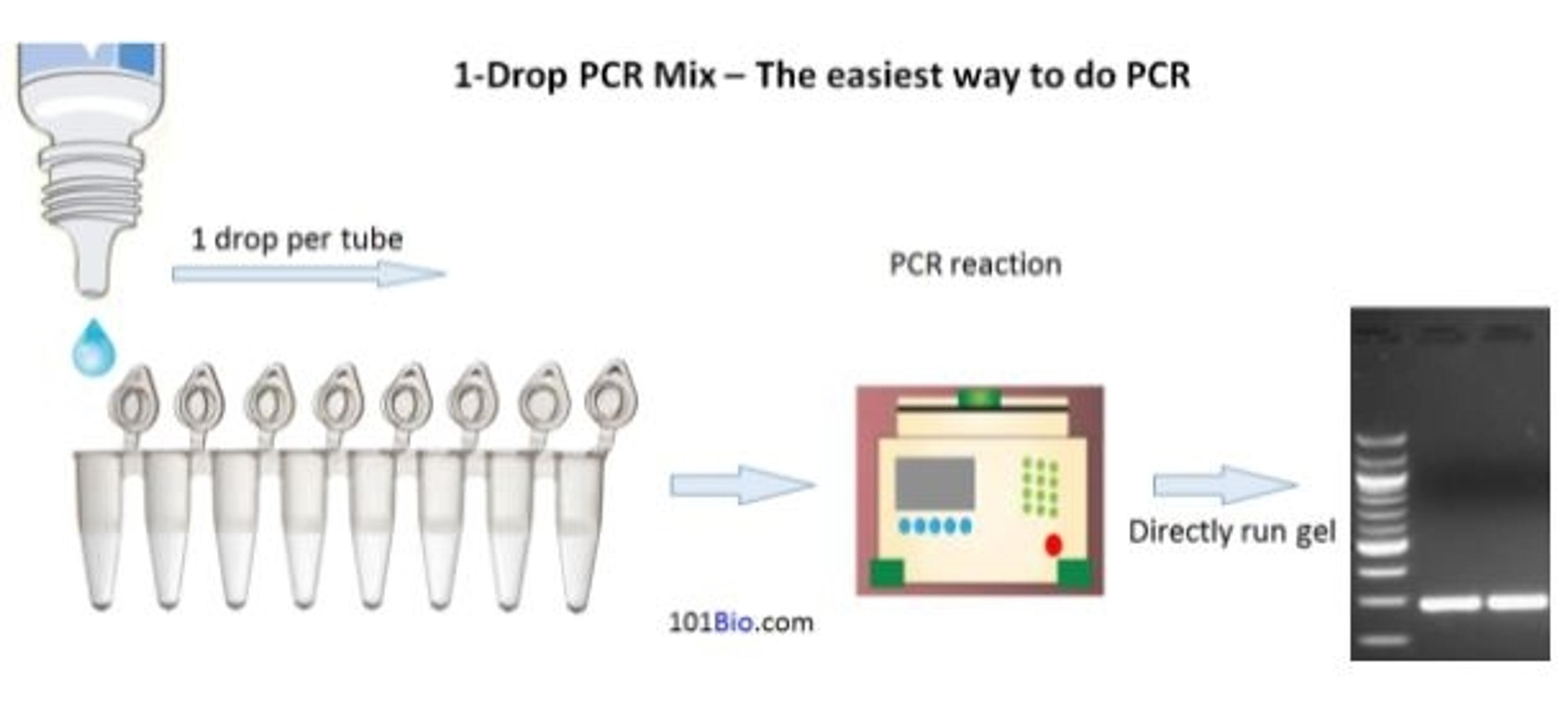 1-Drop PCR Mix – The easiest way to do PCR

1 drop per tube

PCR reaction

Directly run gel

101Bio.com